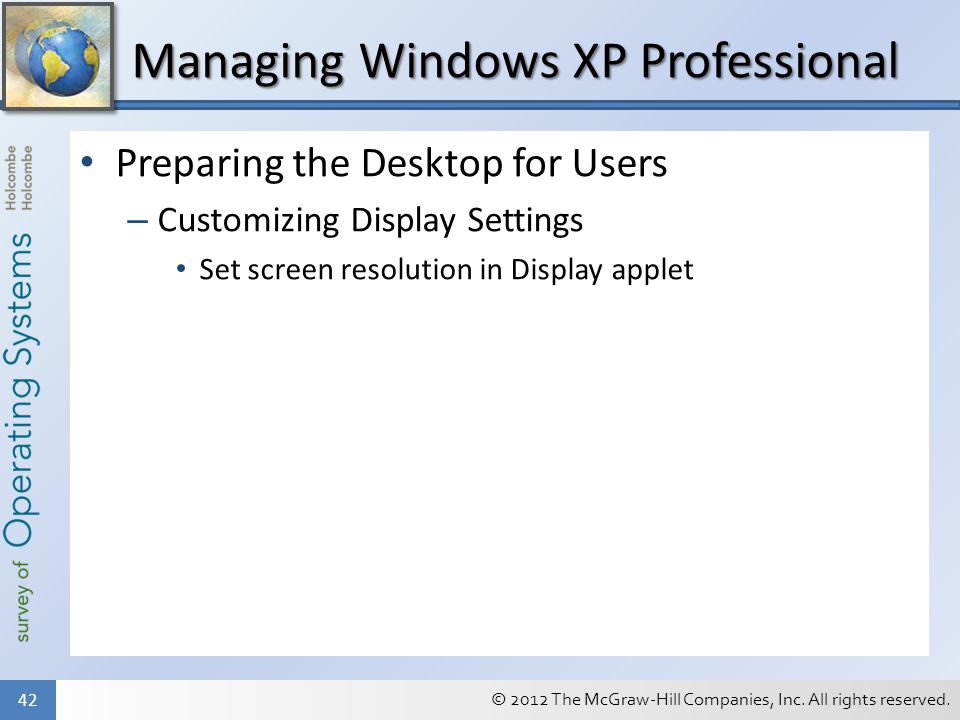 Managing Windows XP Professional

survey of Operating Systems Holcombe Holcombe

• Preparing the Desktop for Users
– Customizing Display Settings
• Set screen resolution in Display applet

42

© 2012 The McGraw-Hill Companies, Inc. All rights reserved.